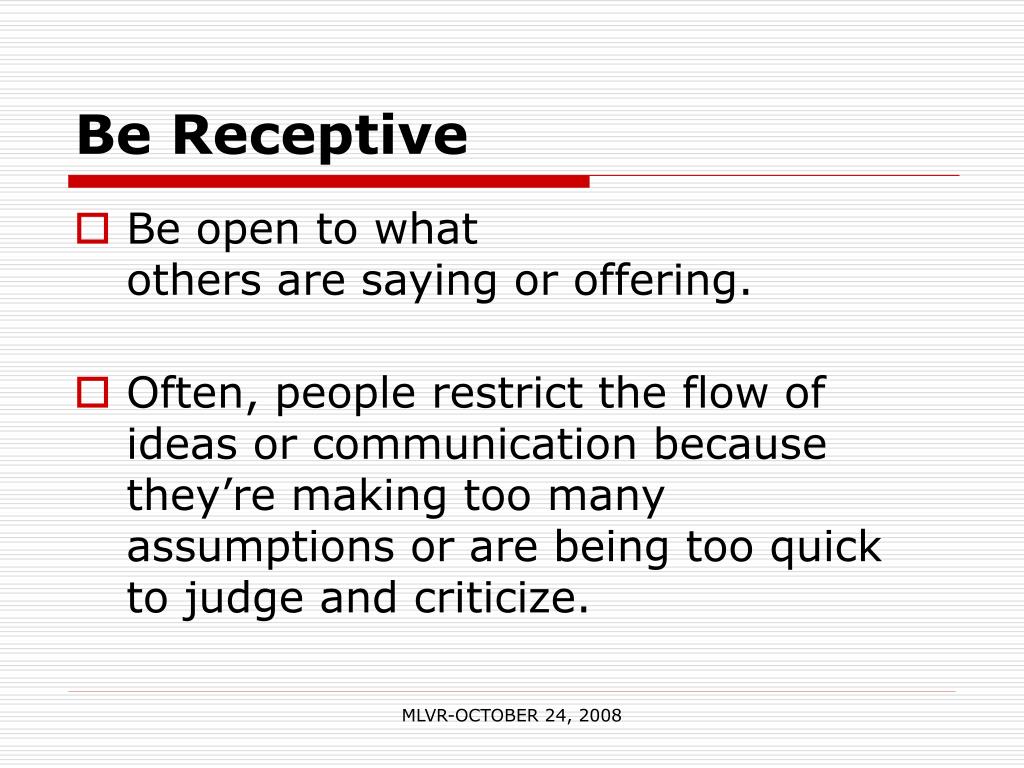 Be Receptive

Be open to what others are saying or offering.

Often, people restrict the flow of ideas or communication because they’re making too many assumptions or are being too quick to judge and criticize.

MLVR-OCTOBER 24, 2008